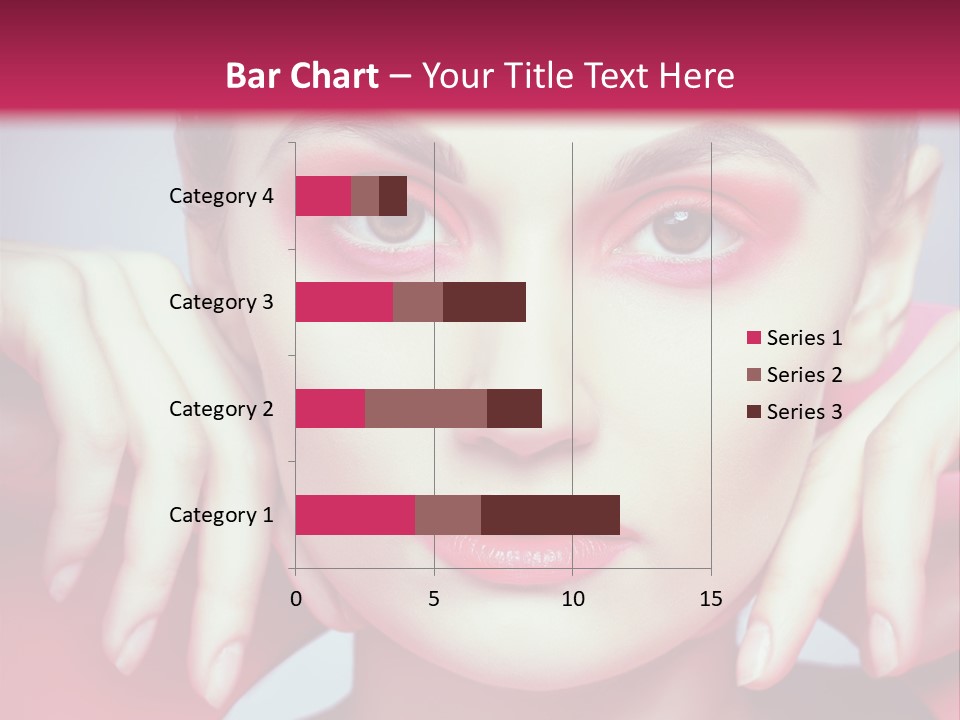 Bar Chart – Your Title Text Here

Category 4
Category 3
Category 2
Category 1

0
5
10
15

Series 1
Series 2
Series 3